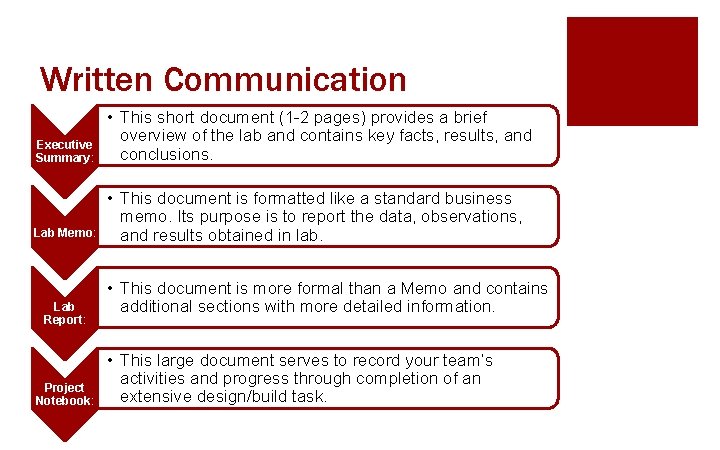 Written Communication

Executive Summary:

• This short document (1-2 pages) provides a brief overview of the lab and contains key facts, results, and conclusions.

Lab Memo:

• This document is formatted like a standard business memo. Its purpose is to report the data, observations, and results obtained in lab.

Lab Report:

• This document is more formal than a Memo and contains additional sections with more detailed information.

Project Notebook:

• This large document serves to record your team's activities and progress through completion of an extensive design/build task.